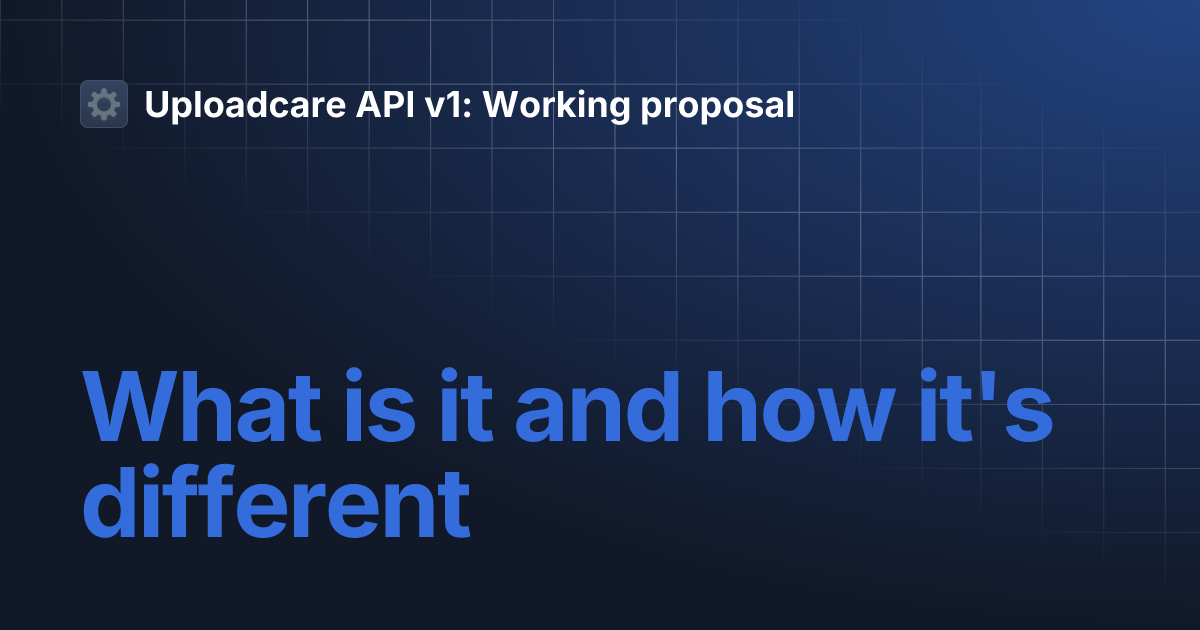 Uploadcare API v1: Working proposal

What is it and how it's different